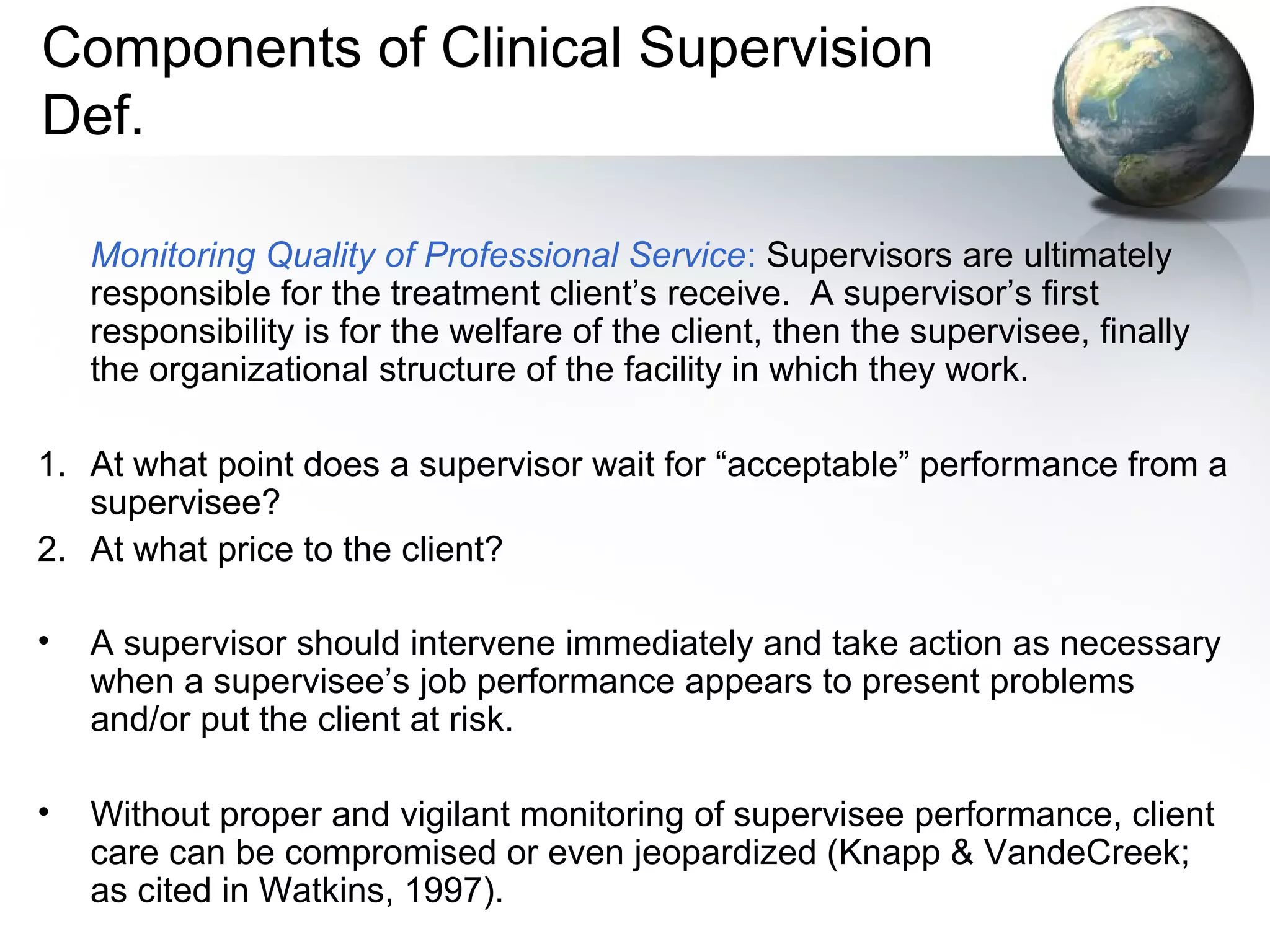 Components of Clinical Supervision Def.

Monitoring Quality of Professional Service: Supervisors are ultimately responsible for the treatment client’s receive.  A supervisor’s first responsibility is for the welfare of the client, then the supervisee, finally the organizational structure of the facility in which they work.

1. At what point does a supervisor wait for “acceptable” performance from a supervisee?
2. At what price to the client?

• A supervisor should intervene immediately and take action as necessary when a supervisee’s job performance appears to present problems and/or put the client at risk.

• Without proper and vigilant monitoring of supervisee performance, client care can be compromised or even jeopardized (Knapp & VandeCreek; as cited in Watkins, 1997).